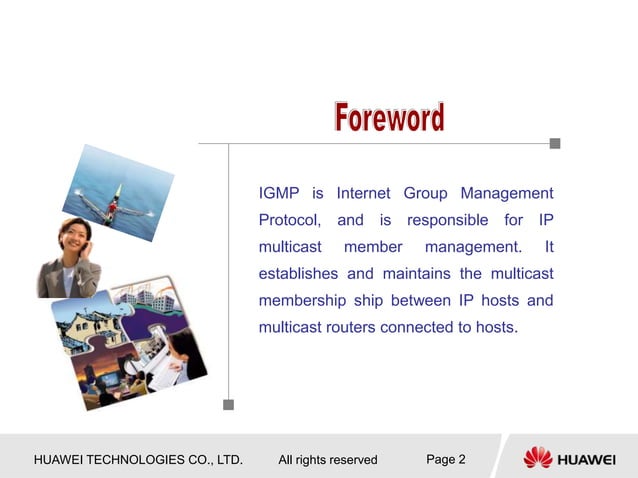 Foreword

IGMP is Internet Group Management Protocol, and is responsible for IP multicast member management. It establishes and maintains the multicast membership ship between IP hosts and multicast routers connected to hosts.

HUAWEI TECHNOLOGIES CO., LTD. All rights reserved Page 2

HUAWEI